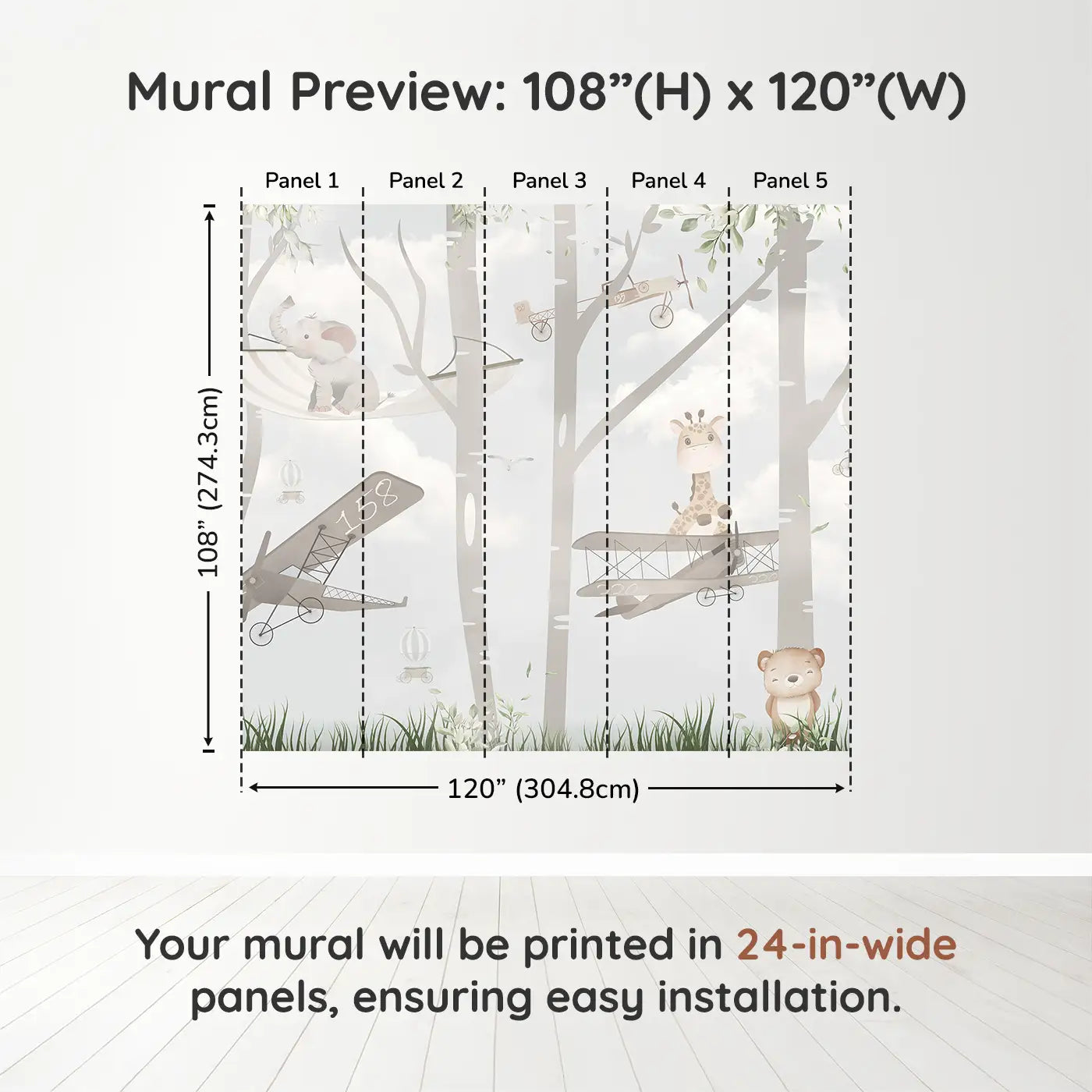 Mural Preview: 108”(H) x 120”(W)

Panel 1
Panel 2
Panel 3
Panel 4
Panel 5

108” (274.3cm)

158

120” (304.8cm)

Your mural will be printed in 24-in-wide panels, ensuring easy installation.